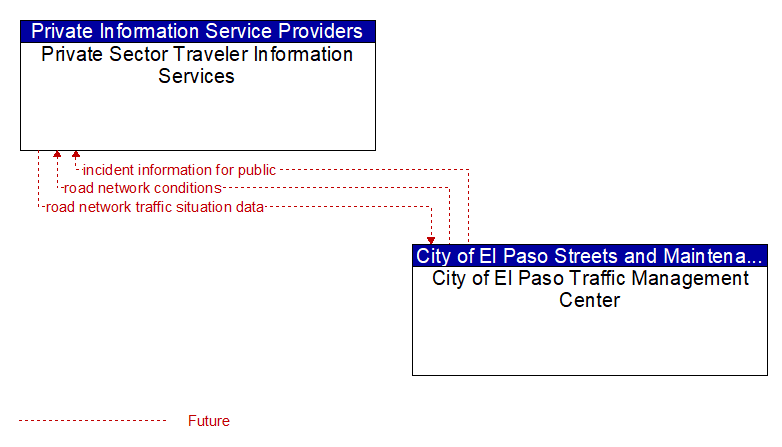 Private Information Service Providers
Private Sector Traveler Information Services

incident information for public
road network conditions
road network traffic situation data

City of El Paso Streets and Maintena...
City of El Paso Traffic Management Center

Future